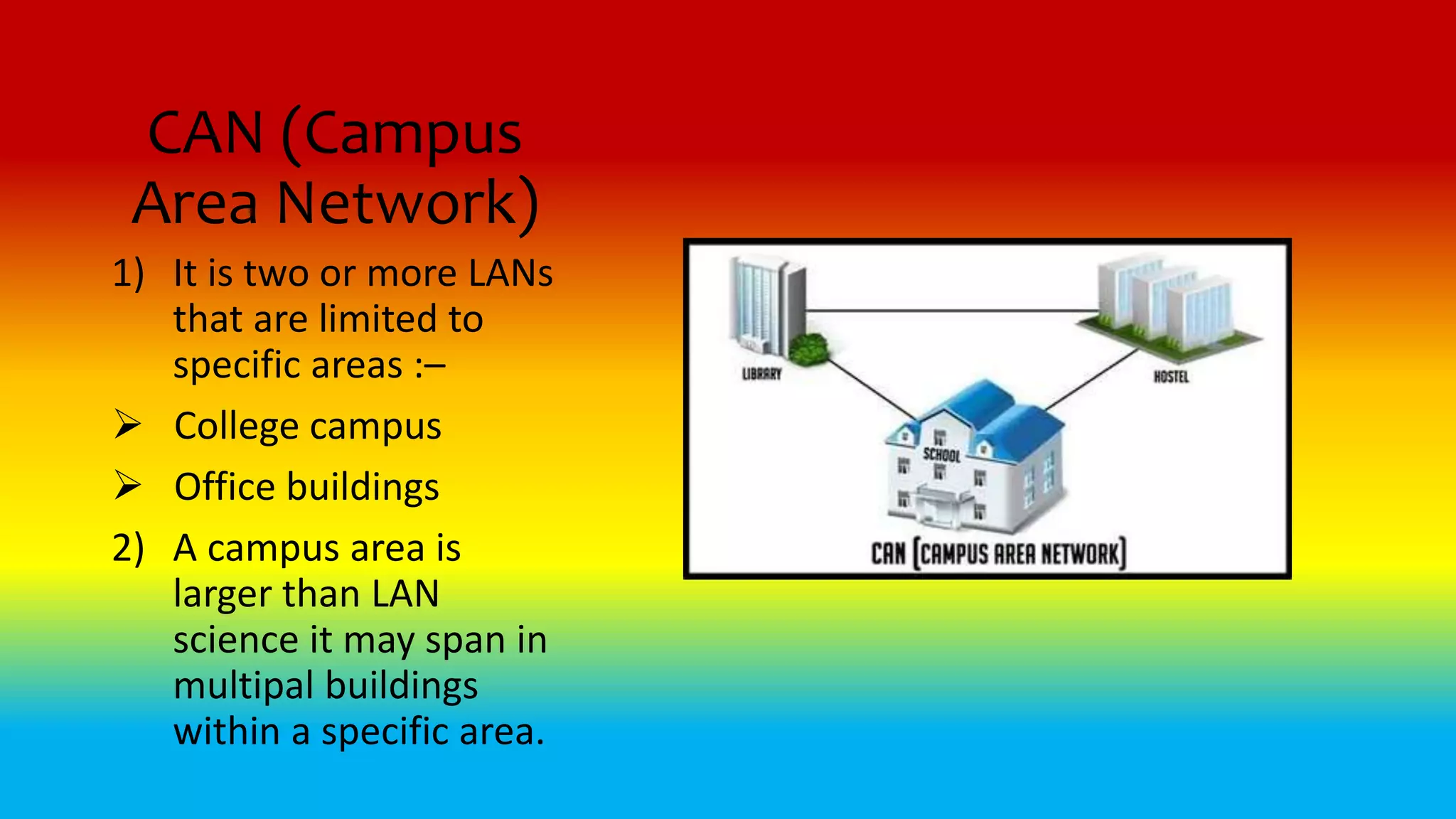 CAN (Campus Area Network)

1) It is two or more LANs that are limited to specific areas :–

➢ College campus

➢ Office buildings

2) A campus area is larger than LAN science it may span in multipal buildings within a specific area.

LIBRARY

HOSTEL

SCHOOL

CAN [CAMPUS AREA NETWORK]